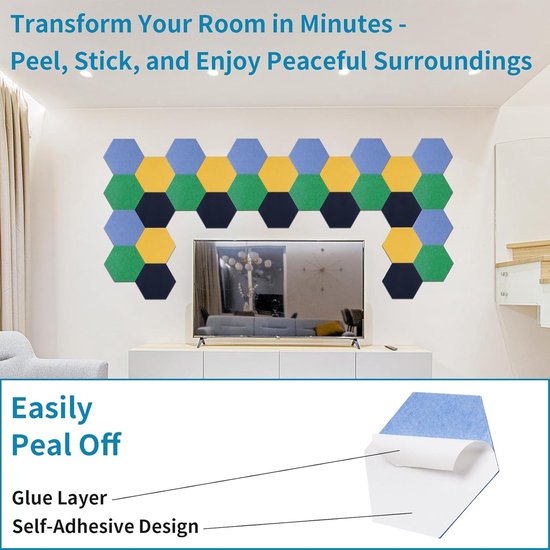 Transform Your Room in Minutes - Peel, Stick, and Enjoy Peaceful Surroundings

Easily Peal Off

Glue Layer

Self-Adhesive Design